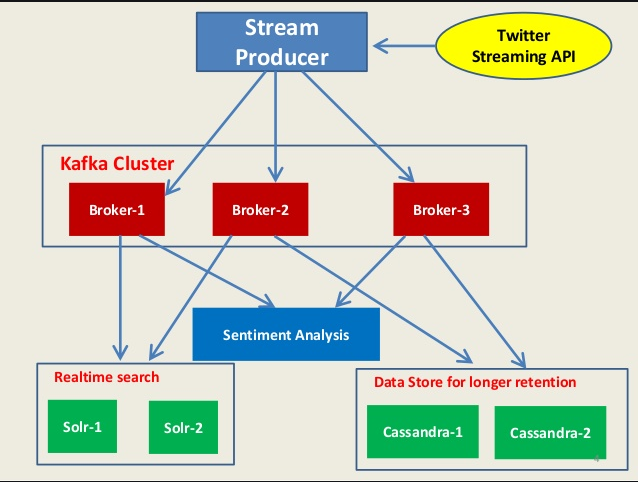 Stream Producer

Twitter Streaming API

Kafka Cluster

Broker-1

Broker-2

Broker-3

Sentiment Analysis

Realtime search

Solr-1

Solr-2

Data Store for longer retention

Cassandra-1

Cassandra-2

4